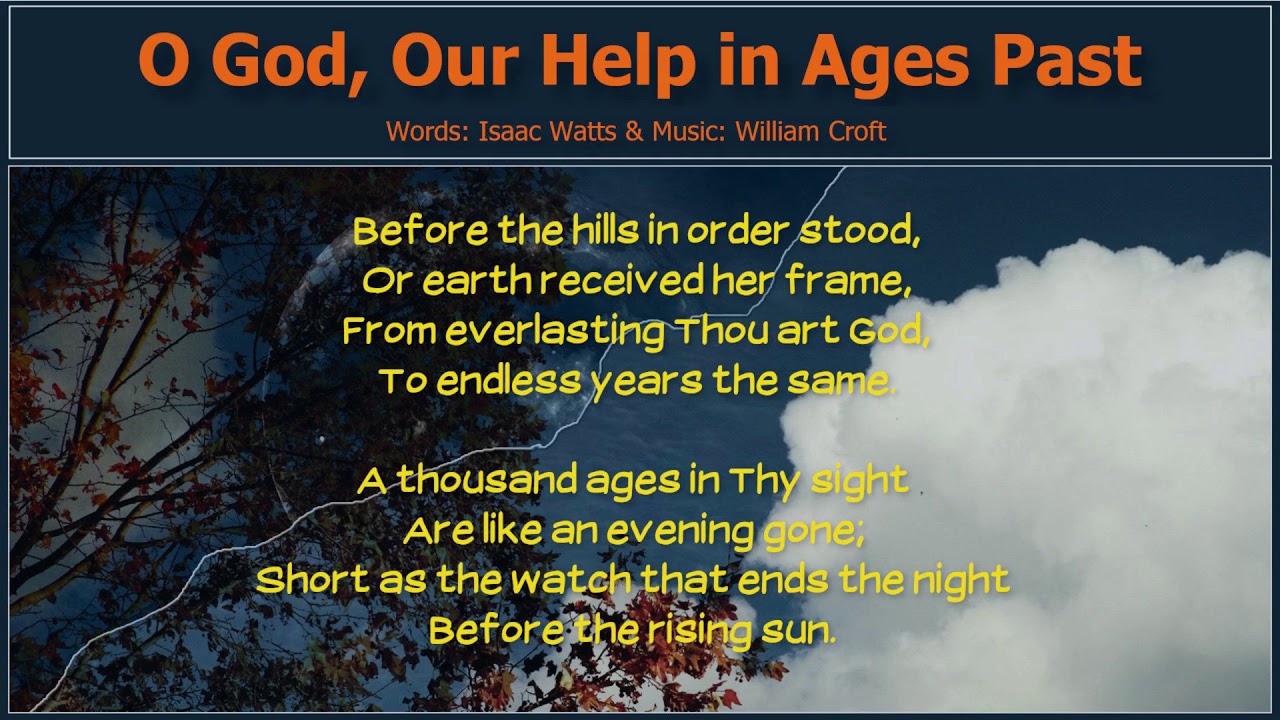 O God, Our Help in Ages Past

Words: Isaac Watts & Music: William Croft

Before the hills in order stood,
Or earth received her frame,
From everlasting Thou art God,
To endless years the same.

A thousand ages in Thy sight
Are like an evening gone;
Short as the watch that ends the night
Before the rising sun.